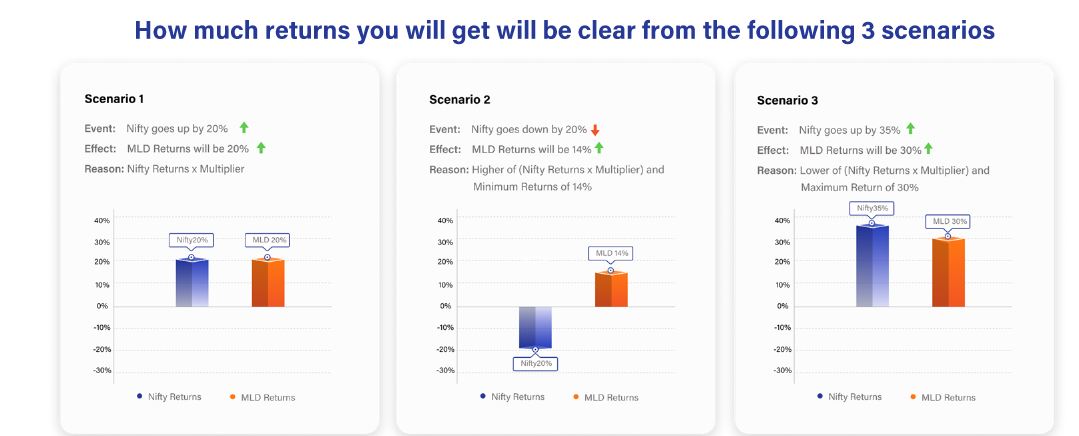 How much returns you will get will be clear from the following 3 scenarios

Scenario 1

Event: Nifty goes up by 20%

Effect: MLD Returns will be 20%

Reason: Nifty Returns x Multiplier

40%
30%
20%
10%
0%
-10%
-20%
-30%

Nifty20%
MLD 20%

Nifty Returns
MLD Returns

Scenario 2

Event: Nifty goes down by 20%

Effect: MLD Returns will be 14%

Reason: Higher of (Nifty Returns x Multiplier) and Minimum Returns of 14%

40%
30%
20%
10%
0%
-10%
-20%
-30%

MLD 14%
Nifty20%

Nifty Returns
MLD Returns

Scenario 3

Event: Nifty goes up by 35%

Effect: MLD Returns will be 30%

Reason: Lower of (Nifty Returns x Multiplier) and Maximum Return of 30%

40%
30%
20%
10%
0%
-10%
-20%
-30%

Nifty35%
MLD 30%

Nifty Returns
MLD Returns